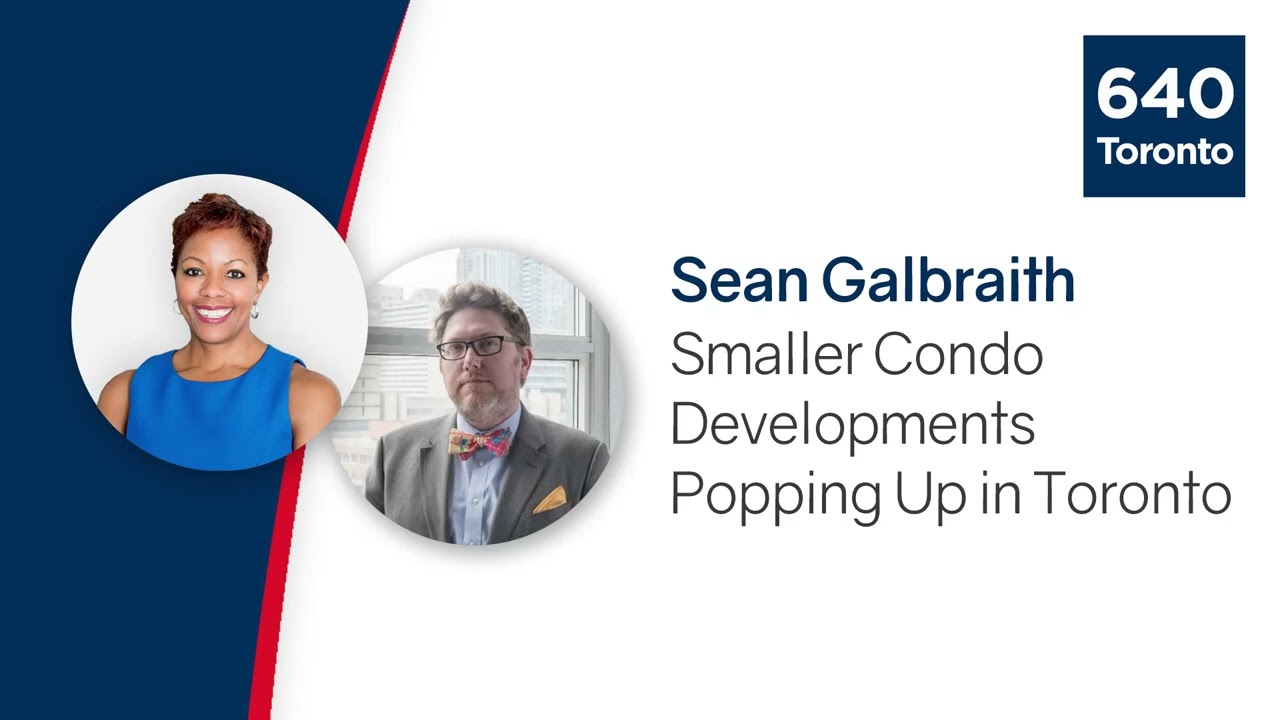 640
Toronto

Sean Galbraith
Smaller Condo Developments Popping Up in Toronto